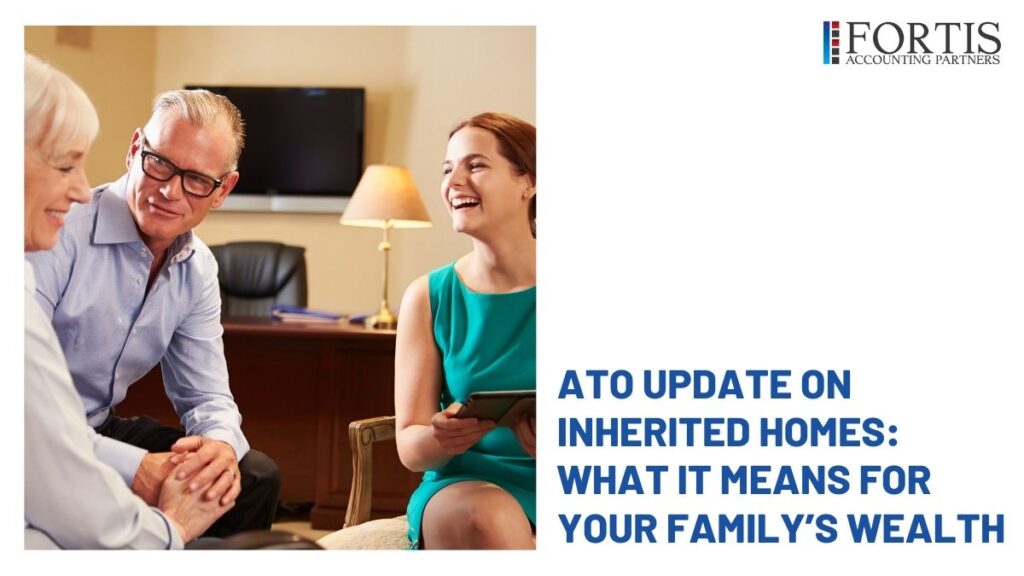 FORTIS
ACCOUNTING PARTNERS

ATO UPDATE ON INHERITED HOMES: WHAT IT MEANS FOR YOUR FAMILY'S WEALTH